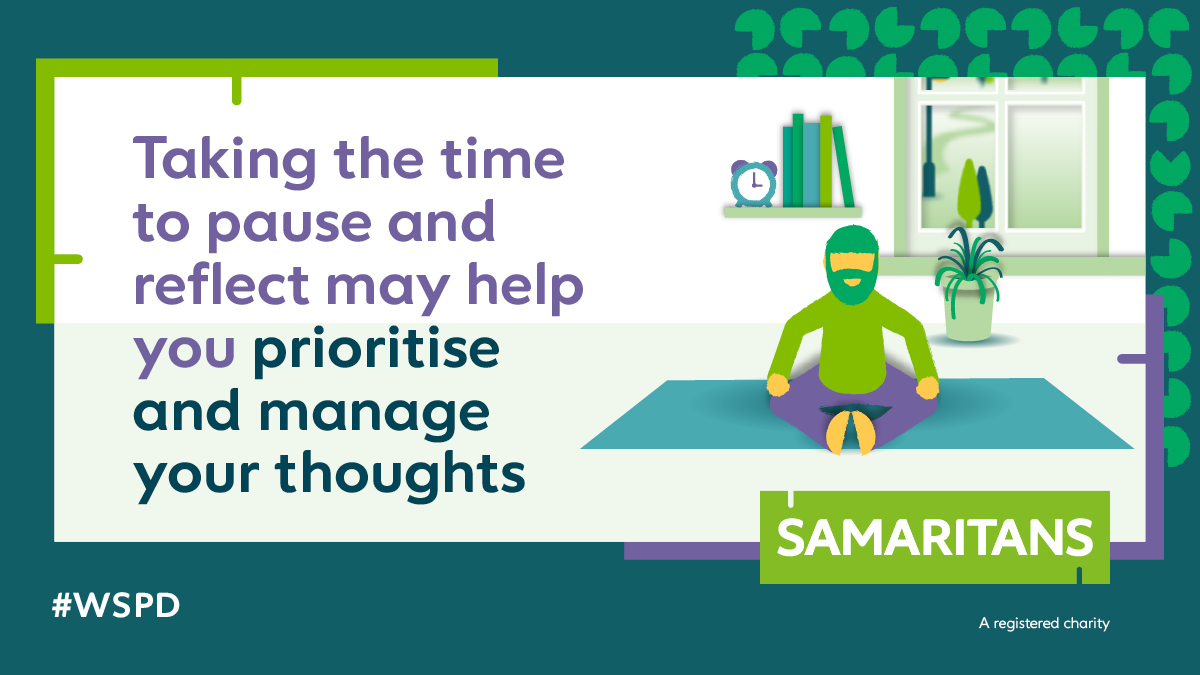 Taking the time to pause and reflect may help you prioritise and manage your thoughts

SAMARITANS

#WSPD

A registered charity